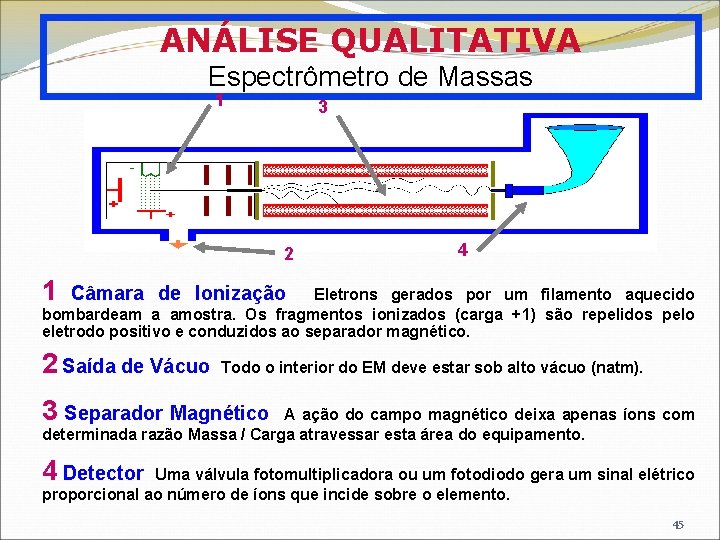 ANÁLISE QUALITATIVA
Espectrômetro de Massas

1

3

2

4

1 Câmara de Ionização Eletrons gerados por um filamento aquecido bombardeam a amostra. Os fragmentos ionizados (carga +1) são repelidos pelo eletrodo positivo e conduzidos ao separador magnético.

2 Saída de Vácuo Todo o interior do EM deve estar sob alto vácuo (natm).

3 Separador Magnético A ação do campo magnético deixa apenas íons com determinada razão Massa / Carga atravessar esta área do equipamento.

4 Detector Uma válvula fotomultiplicadora ou um fotodiodo gera um sinal elétrico proporcional ao número de íons que incide sobre o elemento.

45